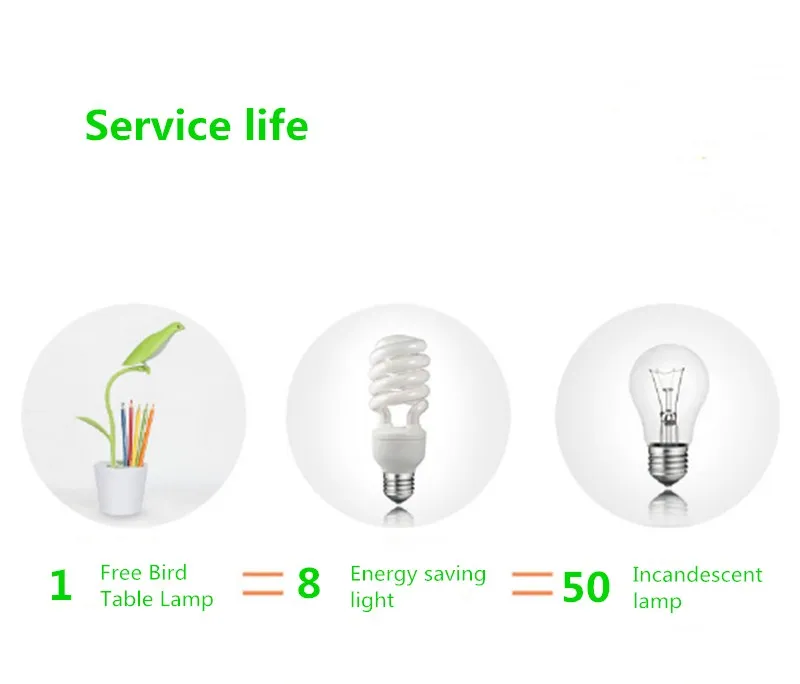 Service life

1 Free Bird Table Lamp = 8 Energy saving light = 50 Incandescent lamp